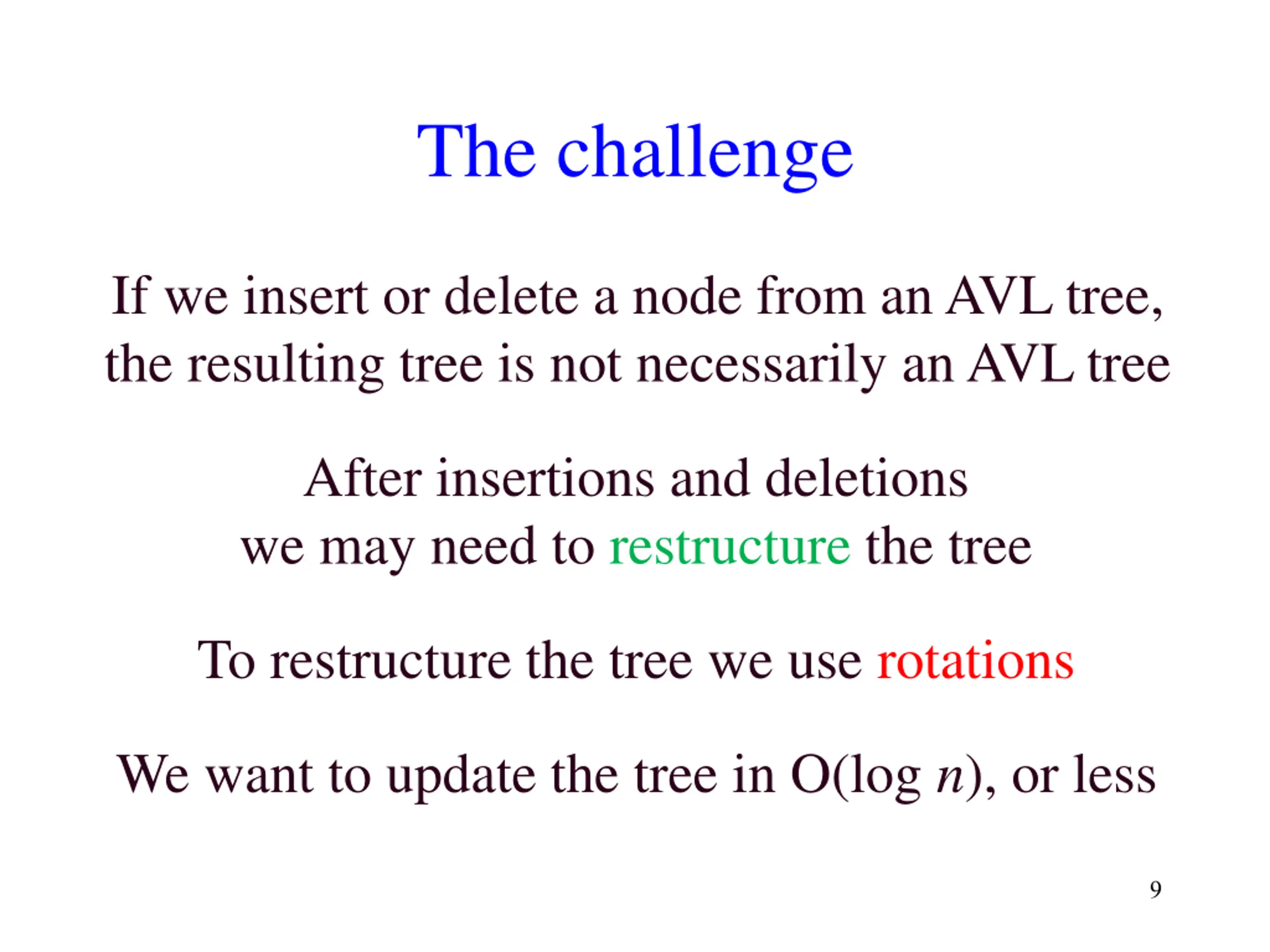 The challenge

If we insert or delete a node from an AVL tree, the resulting tree is not necessarily an AVL tree

After insertions and deletions we may need to restructure the tree

To restructure the tree we use rotations

We want to update the tree in $O(\log n)$, or less

9